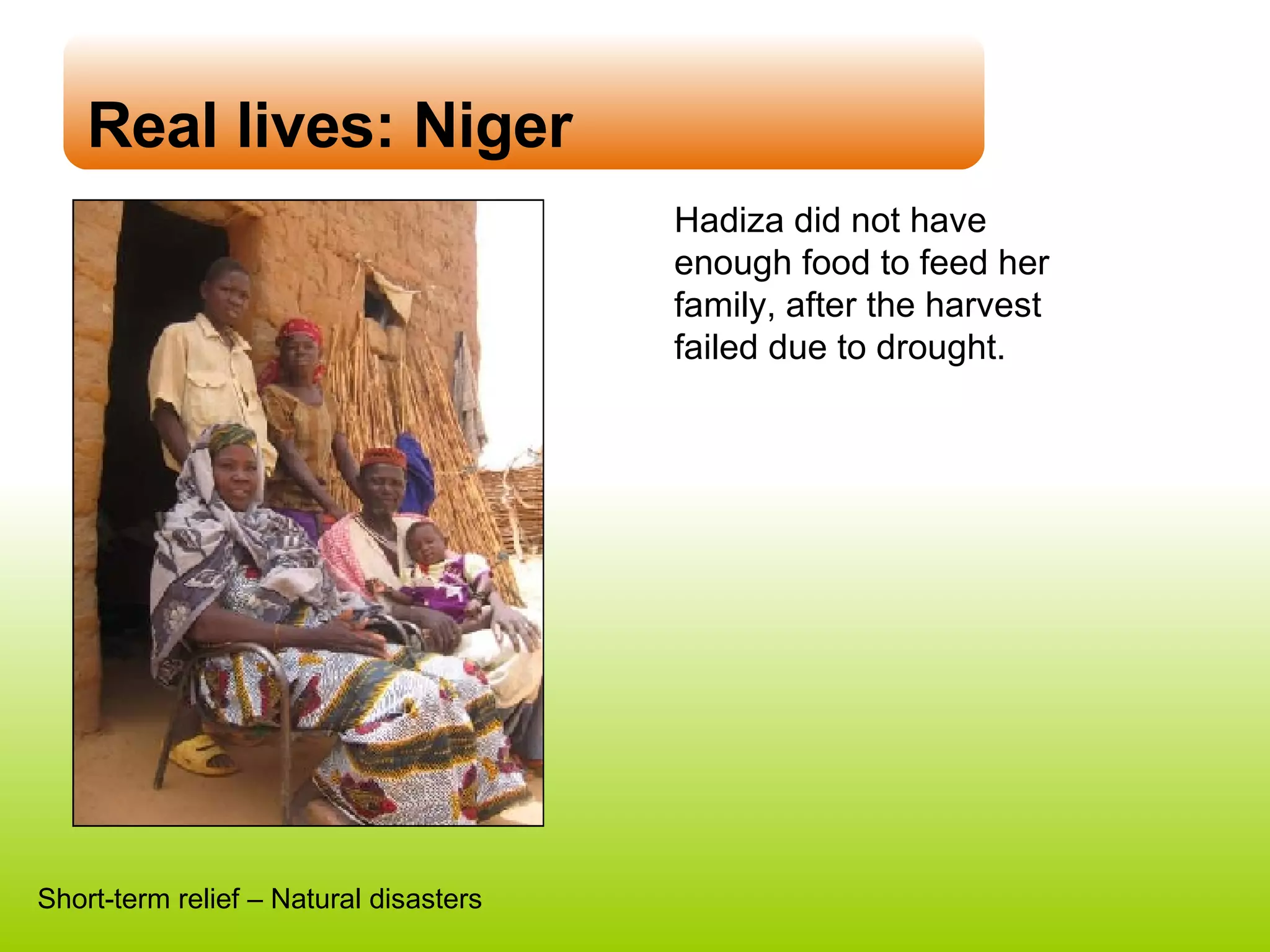 Real lives: Niger

Hadiza did not have enough food to feed her family, after the harvest failed due to drought.

Short-term relief – Natural disasters